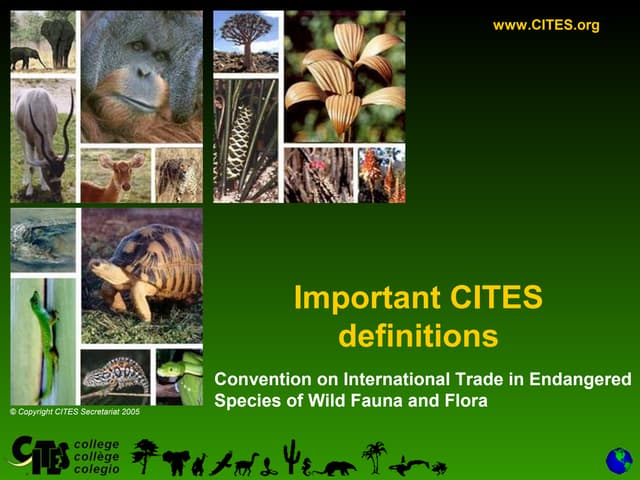 www.CITES.org

Important CITES definitions

Convention on International Trade in Endangered Species of Wild Fauna and Flora

© Copyright CITES Secretariat 2005

CITES college
collège
colegio